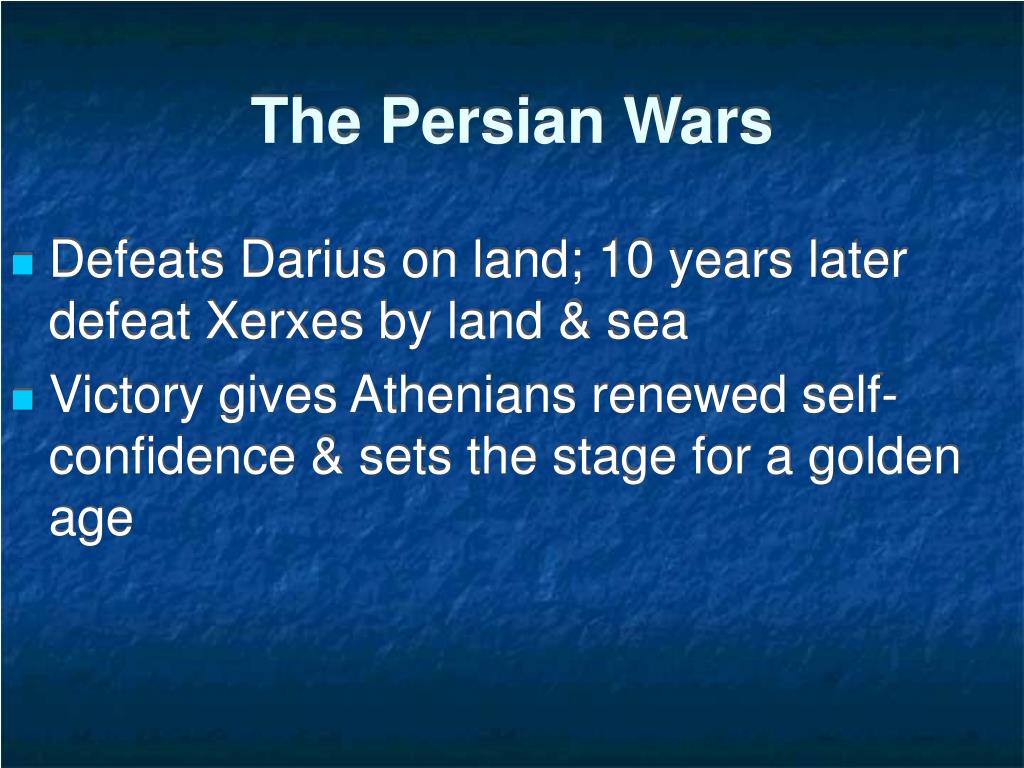 The Persian Wars

Defeats Darius on land; 10 years later defeat Xerxes by land & sea

Victory gives Athenians renewed self-confidence & sets the stage for a golden age